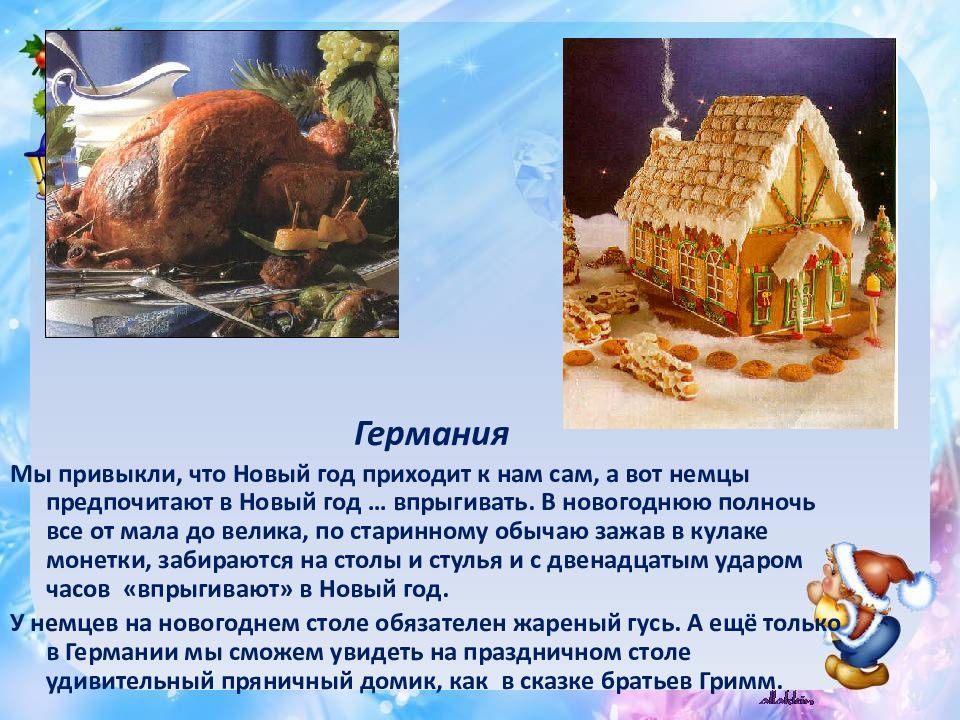 Германия

Мы привыкли, что Новый год приходит к нам сам, а вот немцы предпочитают в Новый год … впрыгивать. В новогоднюю полночь все от мала до велика, по старинному обычаю зажав в кулаке монетки, забираются на столы и стулья и с двенадцатым ударом часов «впрыгивают» в Новый год.

У немцев на новогоднем столе обязателен жареный гусь. А ещё только в Германии мы сможем увидеть на праздничном столе удивительный пряничный домик, как в сказке братьев Гримм.